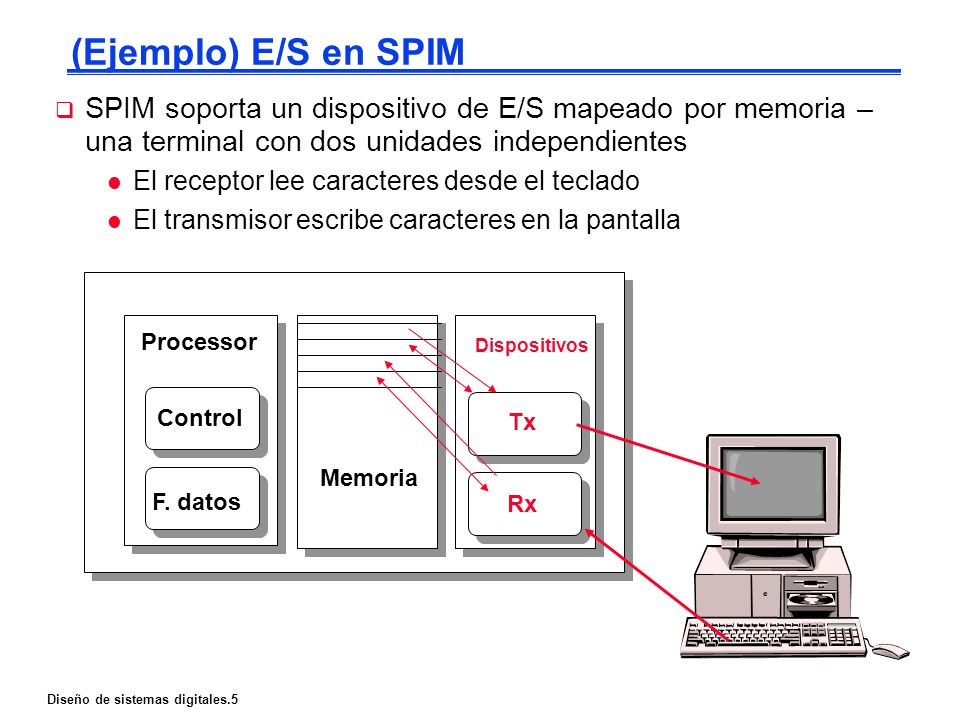 (Ejemplo) E/S en SPIM

SPIM soporta un dispositivo de E/S mapeado por memoria – una terminal con dos unidades independientes

El receptor lee caracteres desde el teclado

El transmisor escribe caracteres en la pantalla

Processor

Control

F. datos

Memoria

Dispositivos

Tx

Rx

Diseño de sistemas digitales.5